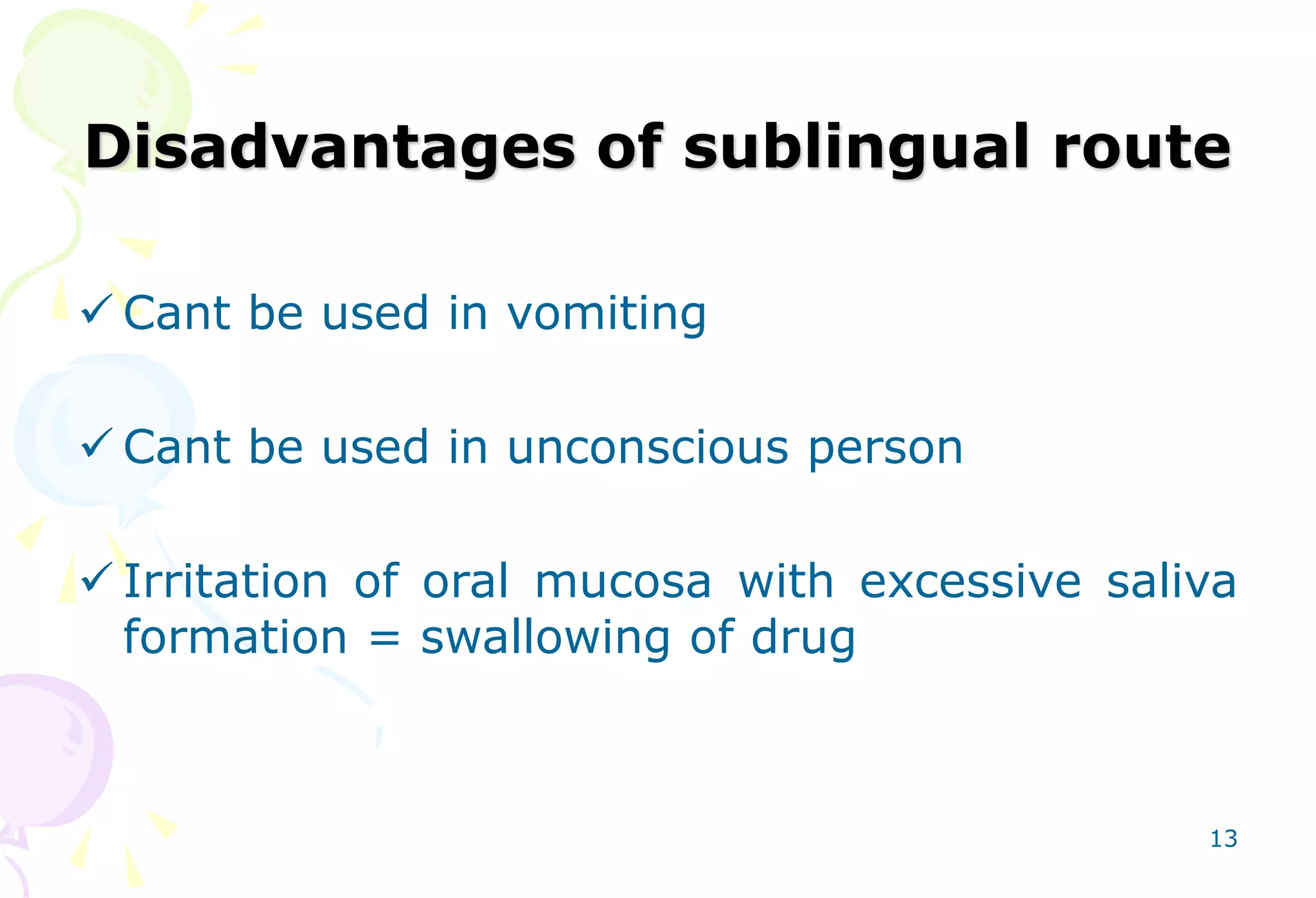 Disadvantages of sublingual route

✓ Cant be used in vomiting

✓ Cant be used in unconscious person

✓ Irritation of oral mucosa with excessive saliva formation = swallowing of drug

13